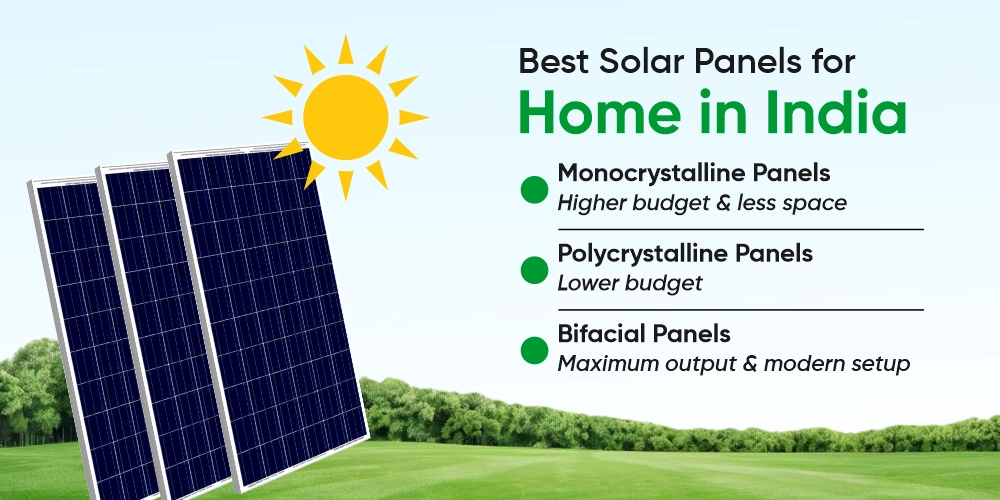 Best Solar Panels for
Home in India

Monocrystalline Panels
Higher budget & less space

Polycrystalline Panels
Lower budget

Bifacial Panels
Maximum output & modern setup